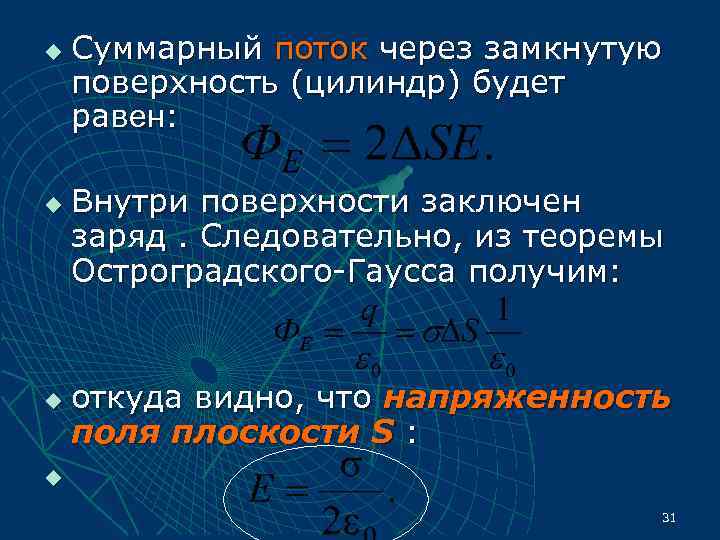 Суммарный поток через замкнутую поверхность (цилиндр) будет равен:

$\Phi_E = 2\Delta SE.$

Внутри поверхности заключен заряд . Следовательно, из теоремы Остроградского-Гаусса получим:

$\Phi_E = \frac{q}{\varepsilon_0} = \sigma\Delta S\frac{1}{\varepsilon_0}$

откуда видно, что напряженность поля плоскости S :

$E = \frac{\sigma}{2\varepsilon_0}.$

31